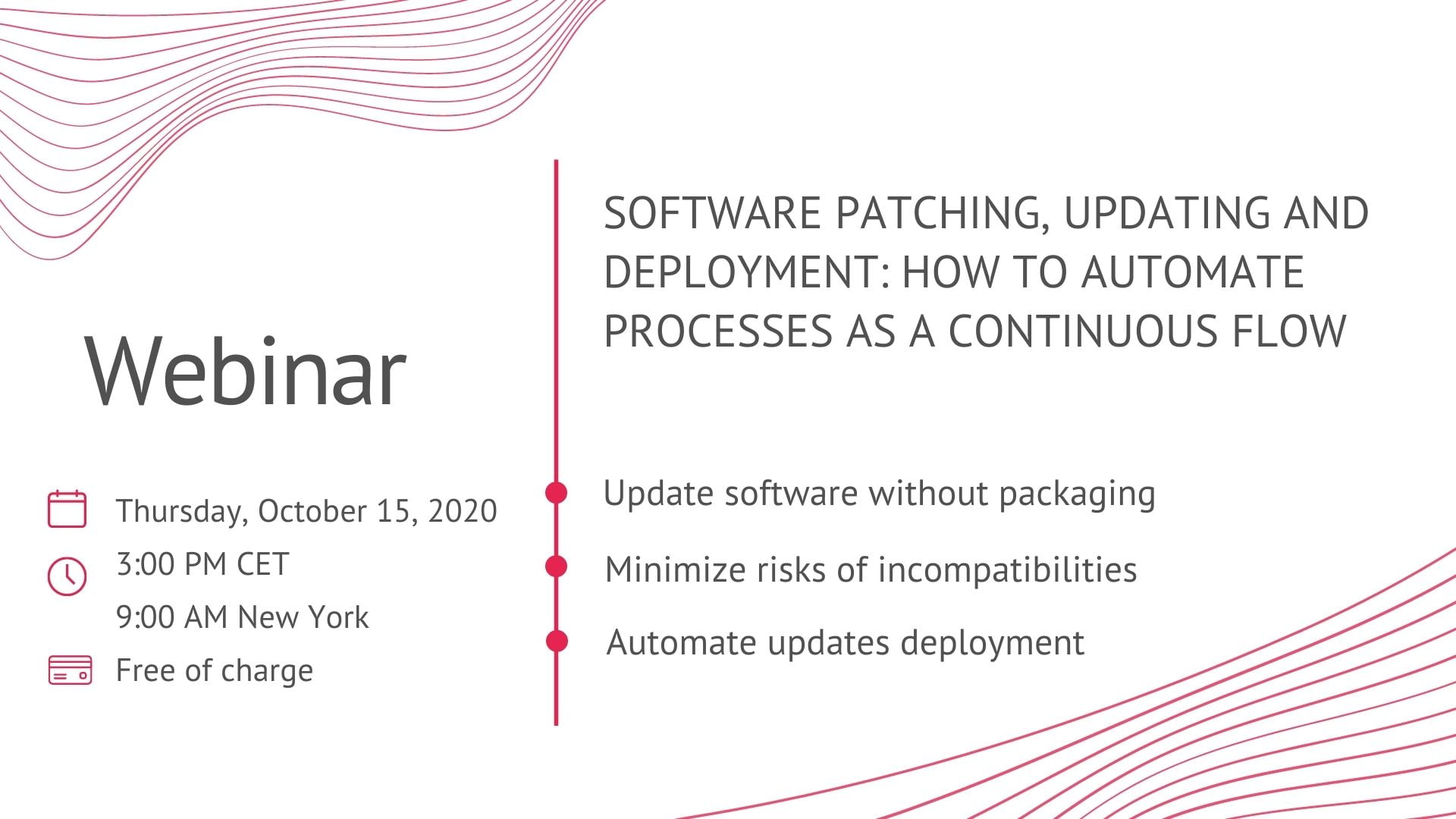 Webinar

Thursday, October 15, 2020
3:00 PM CET
9:00 AM New York
Free of charge

SOFTWARE PATCHING, UPDATING AND DEPLOYMENT: HOW TO AUTOMATE PROCESSES AS A CONTINUOUS FLOW

Update software without packaging

Minimize risks of incompatibilities

Automate updates deployment